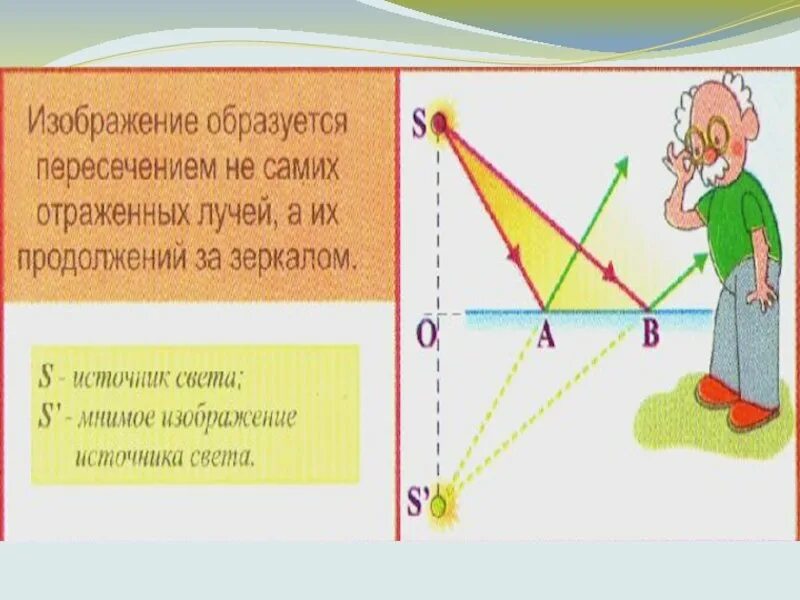 Изображение образуется пересечением не самих отраженных лучей, а их продолжений за зеркалом.

S - источник света;
S' - мнимое изображение источника света.

S
O
A
B
S'